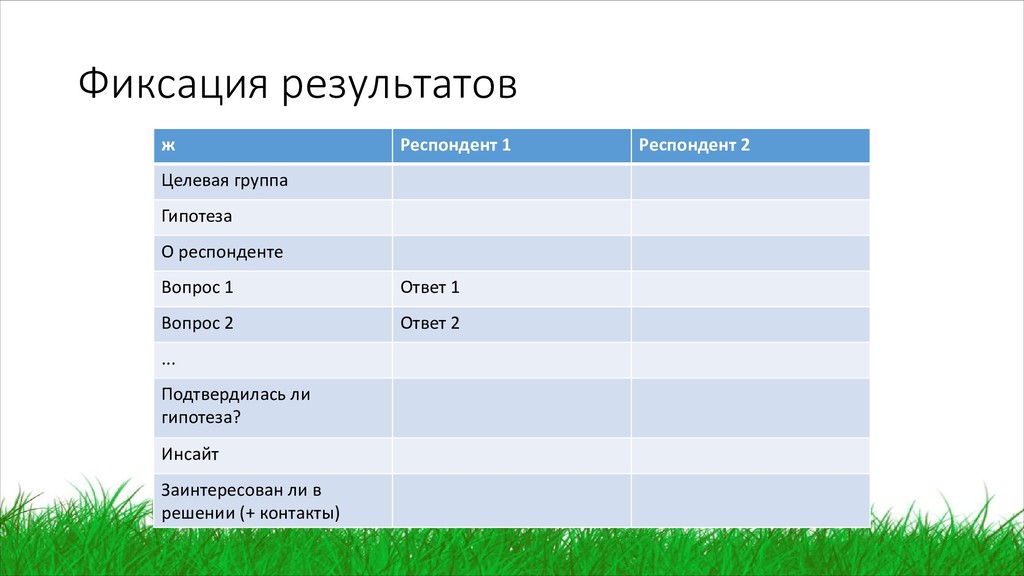 Фиксация результатов

| ж | Респондент 1 | Респондент 2 |
|---|---|---|
| Целевая группа | | |
| Гипотеза | | |
| О респонденте | | |
| Вопрос 1 | Ответ 1 | |
| Вопрос 2 | Ответ 2 | |
| ... | | |
| Подтвердилась ли гипотеза? | | |
| Инсайт | | |
| Заинтересован ли в решении (+ контакты) | | |